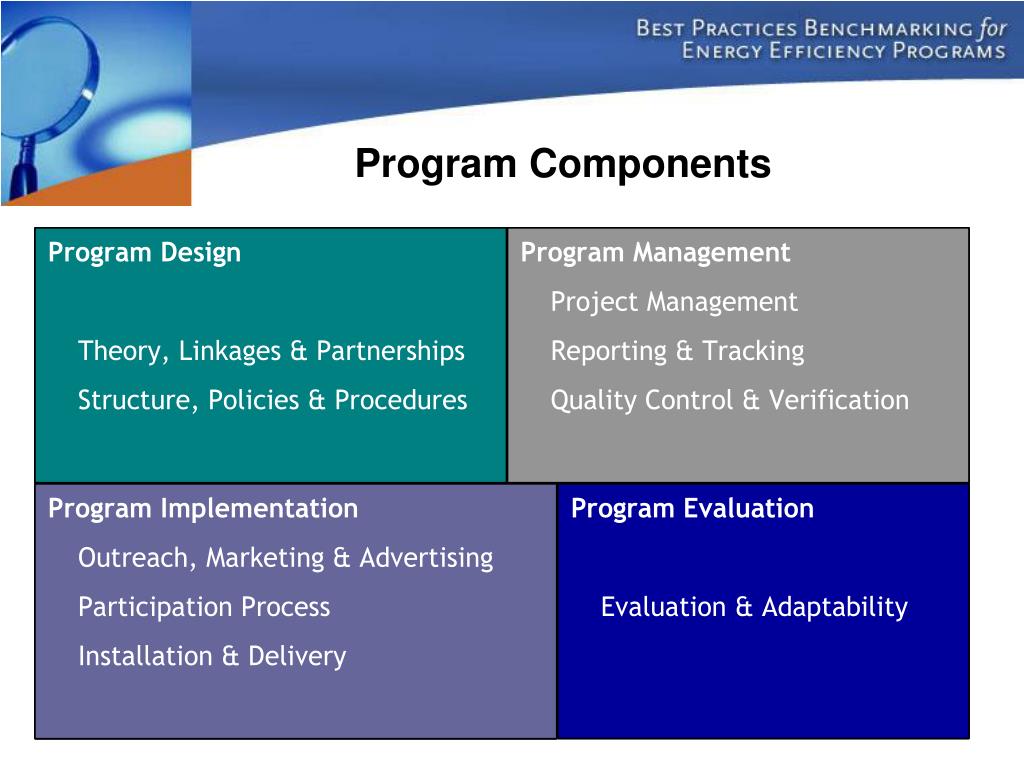 BEST PRACTICES BENCHMARKING for ENERGY EFFICIENCY PROGRAMS

Program Components

Program Design

Theory, Linkages & Partnerships

Structure, Policies & Procedures

Program Management

Project Management

Reporting & Tracking

Quality Control & Verification

Program Implementation

Outreach, Marketing & Advertising

Participation Process

Installation & Delivery

Program Evaluation

Evaluation & Adaptability